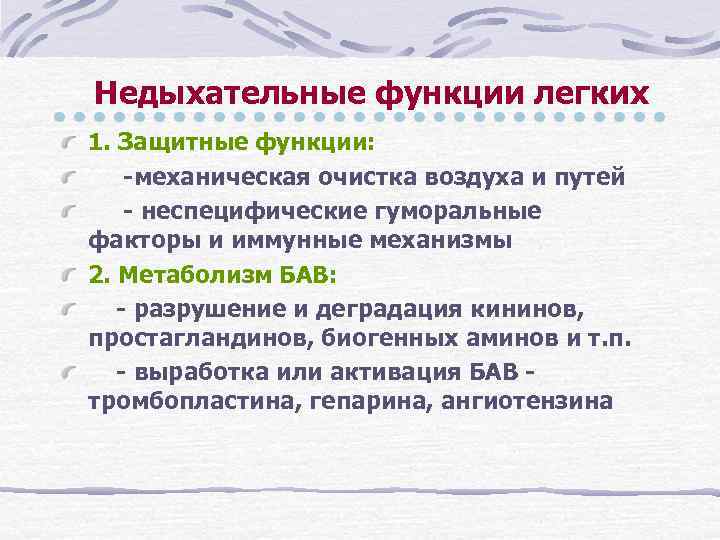 Недыхательные функции легких

1. Защитные функции:

-механическая очистка воздуха и путей

- неспецифические гуморальные факторы и иммунные механизмы

2. Метаболизм БАВ:

- разрушение и деградация кининов, простагландинов, биогенных аминов и т.п.

- выработка или активация БАВ - тромбопластина, гепарина, ангиотензина